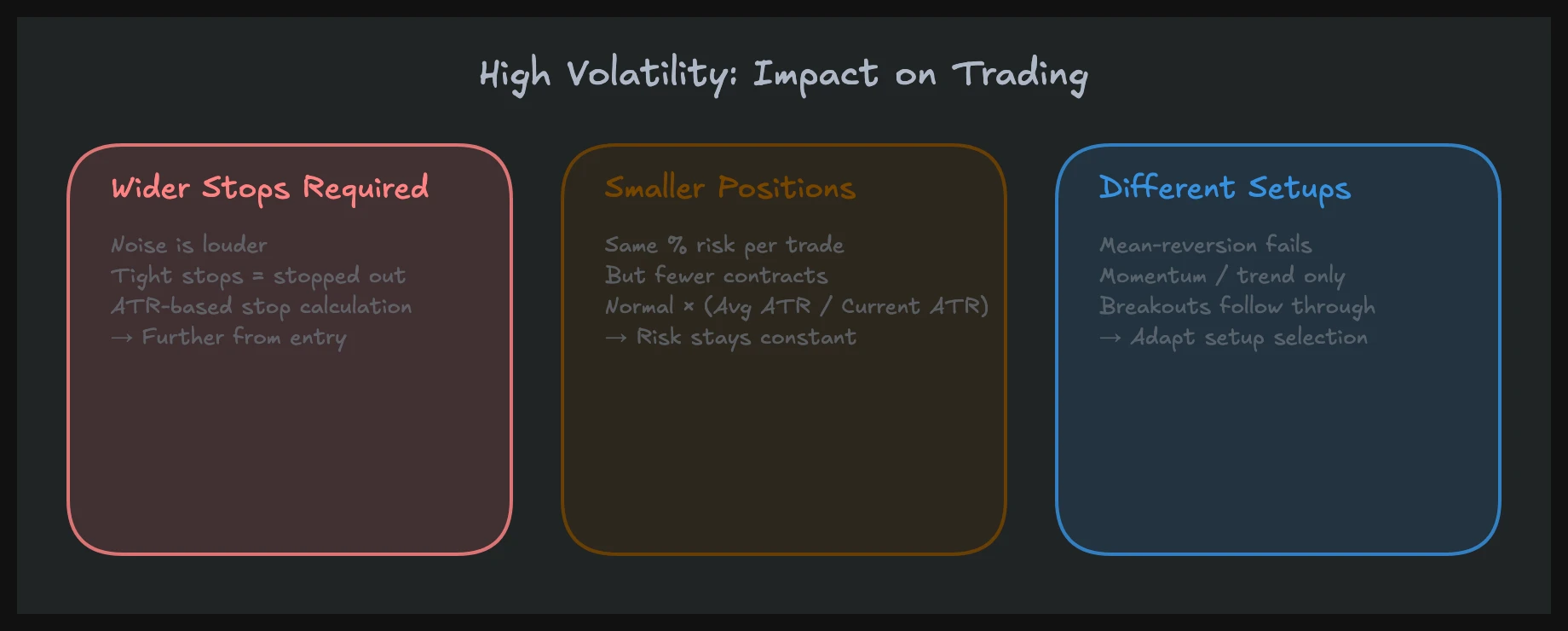 High Volatility: Impact on Trading

Wider Stops Required

Noise is louder
Tight stops = stopped out
ATR-based stop calculation
→ Further from entry

Smaller Positions

Same % risk per trade
But fewer contracts
Normal × (Avg ATR / Current ATR)
→ Risk stays constant

Different Setups

Mean-reversion fails
Momentum / trend only
Breakouts follow through
→ Adapt setup selection